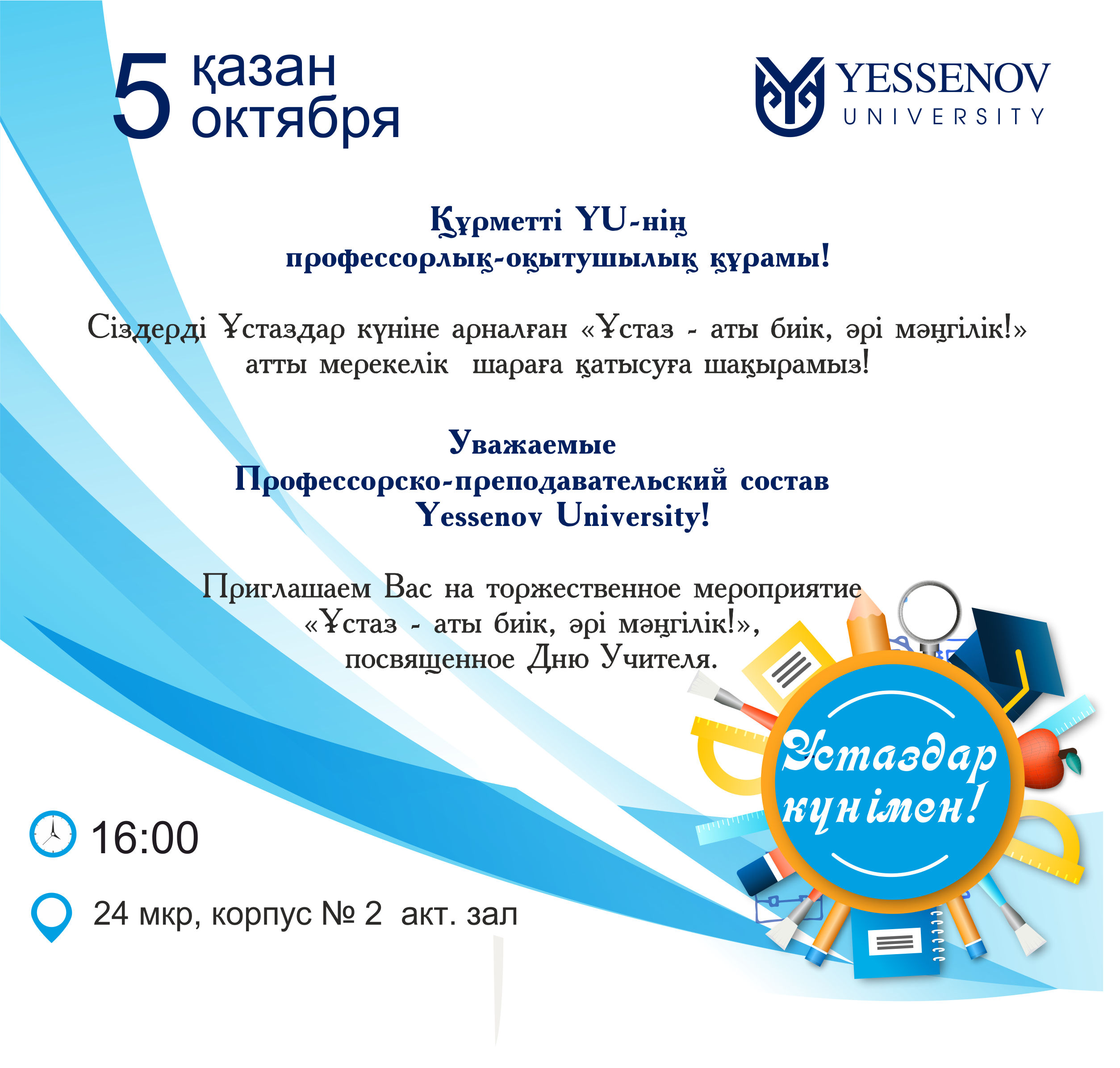 5 қазан октября

YESSENOV UNIVERSITY

Құрметті YU-нің профессорлық-оқытушылық құрамы!

Сіздерді Ұстаздар күніне арналған «Ұстаз - аты биік, әрі мәңгілік!» атты мерекелік шараға қатысуға шақырамыз!

Уважаемые Профессорско-преподавательский состав Yessenov University!

Приглашаем Вас на торжественное мероприятие «Ұстаз - аты биік, әрі мәңгілік!», посвященное Дню Учителя.

Ұстаздар күнімен!

16:00

24 мкр, корпус № 2 акт. зал